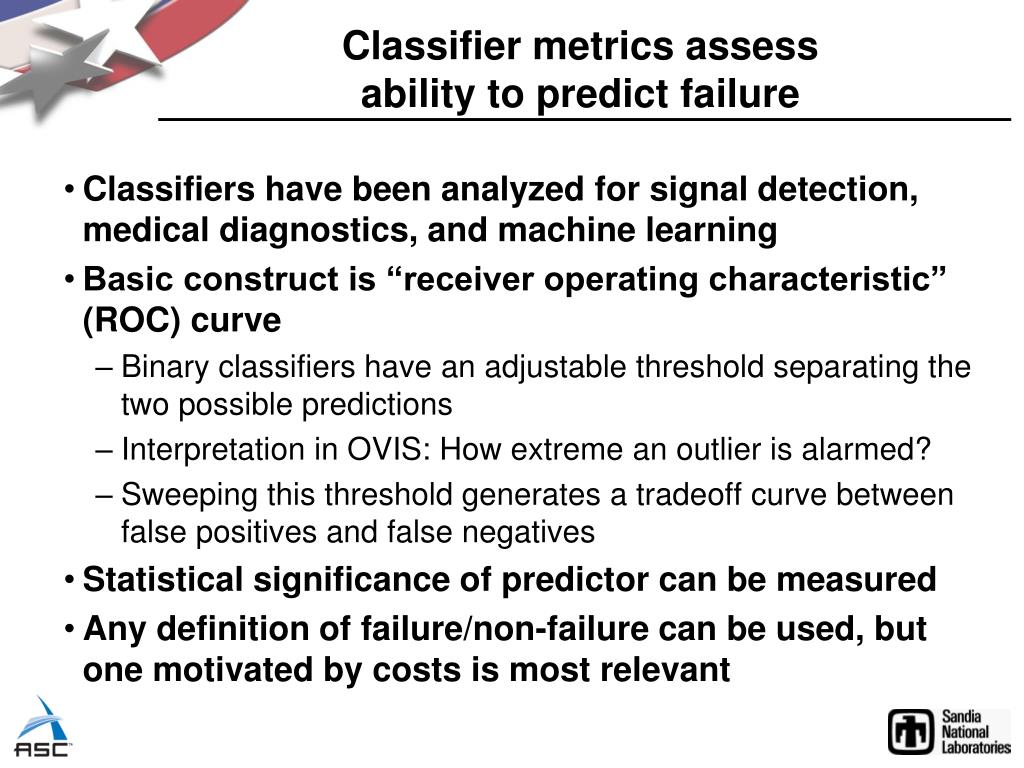 Classifier metrics assess ability to predict failure

• Classifiers have been analyzed for signal detection, medical diagnostics, and machine learning
• Basic construct is “receiver operating characteristic” (ROC) curve
– Binary classifiers have an adjustable threshold separating the two possible predictions
– Interpretation in OVIS: How extreme an outlier is alarmed?
– Sweeping this threshold generates a tradeoff curve between false positives and false negatives
• Statistical significance of predictor can be measured
• Any definition of failure/non-failure can be used, but one motivated by costs is most relevant

ASC

Sandia National Laboratories